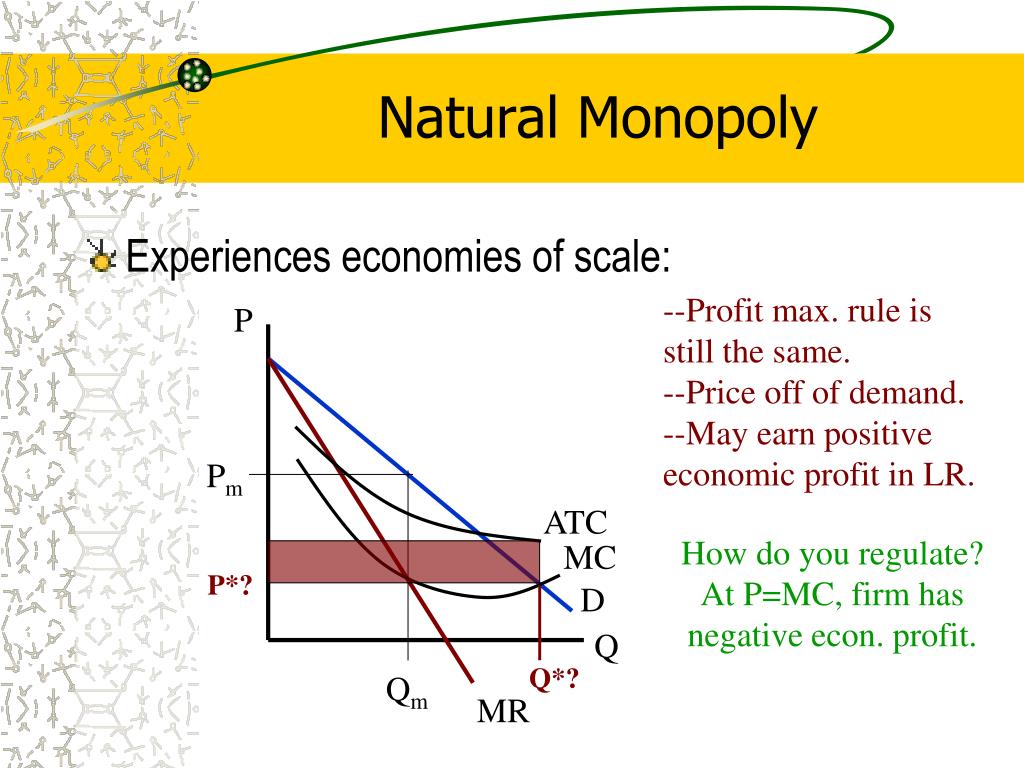 Natural Monopoly

Experiences economies of scale:

P

$P_m$

P*?

ATC

MC

D

Q

$Q_m$

MR

Q*?

--Profit max. rule is still the same.
--Price off of demand.
--May earn positive economic profit in LR.

How do you regulate? At P=MC, firm has negative econ. profit.